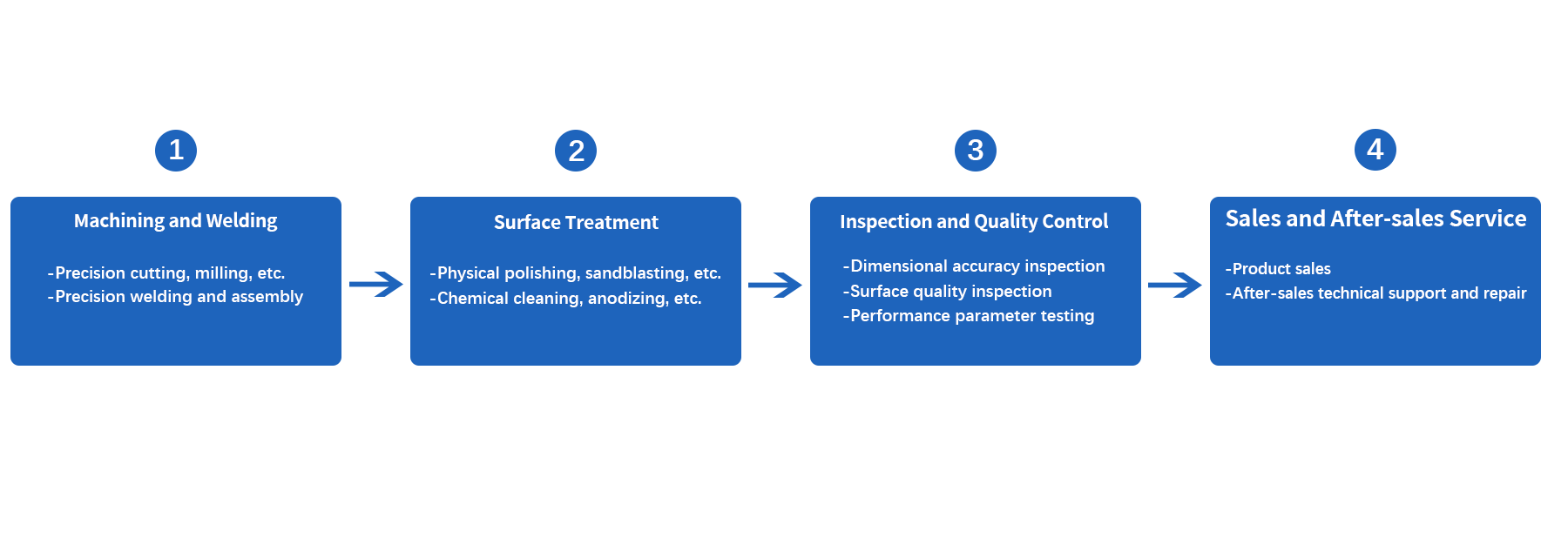 1

Machining and Welding

-Precision cutting, milling, etc.
-Precision welding and assembly

2

Surface Treatment

-Physical polishing, sandblasting, etc.
-Chemical cleaning, anodizing, etc.

3

Inspection and Quality Control

-Dimensional accuracy inspection
-Surface quality inspection
-Performance parameter testing

4

Sales and After-sales Service

-Product sales
-After-sales technical support and repair